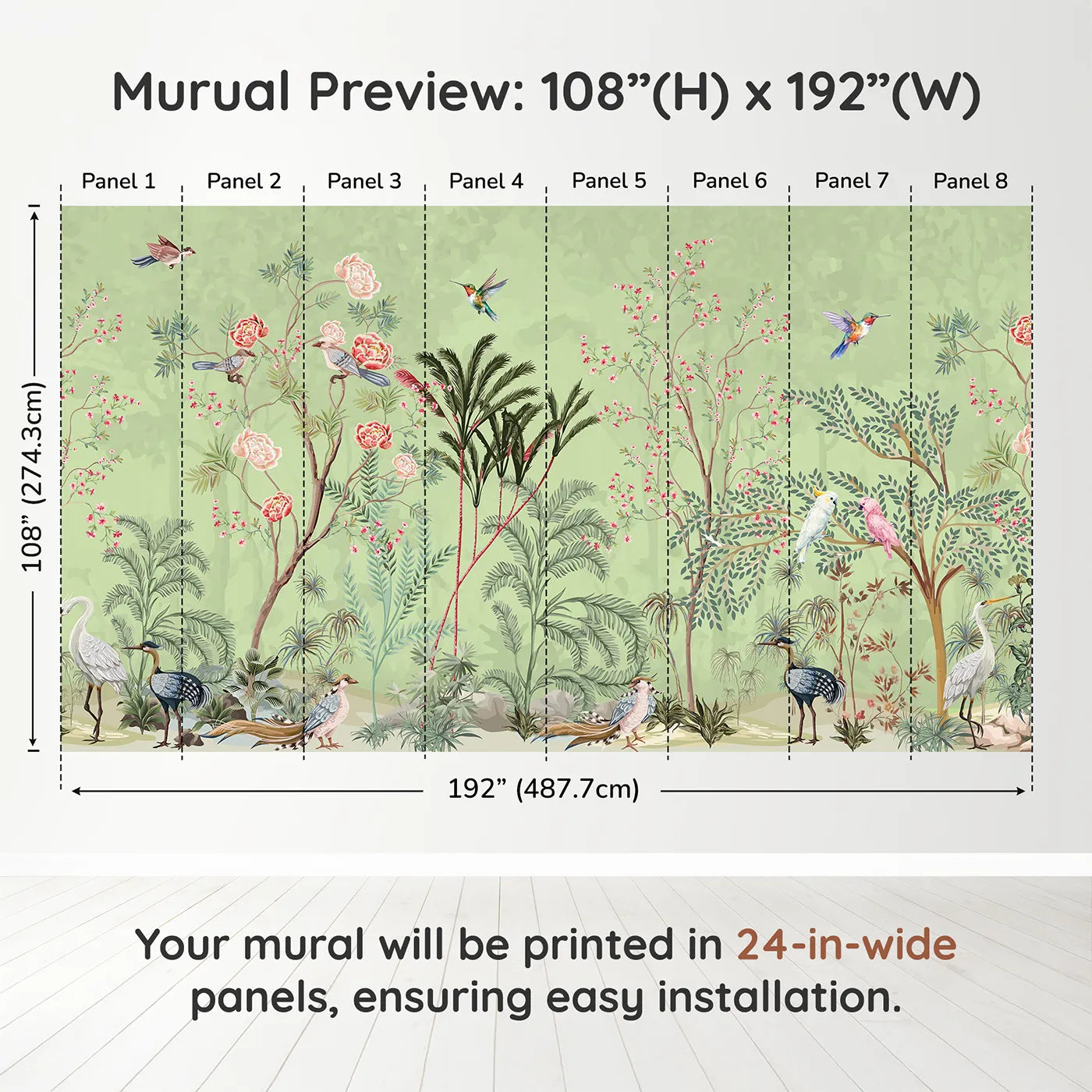 Murual Preview: 108”(H) x 192”(W)

Panel 1 Panel 2 Panel 3 Panel 4 Panel 5 Panel 6 Panel 7 Panel 8

108” (274.3cm)

192” (487.7cm)

Your mural will be printed in 24-in-wide panels, ensuring easy installation.